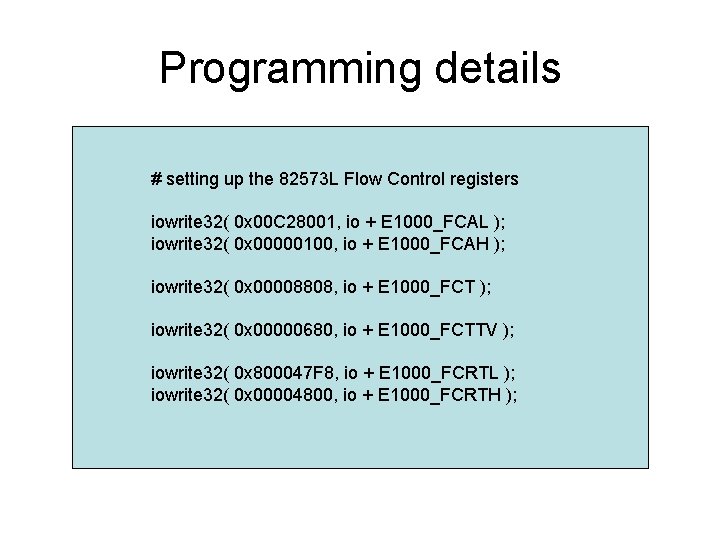 Programming details

# setting up the 82573L Flow Control registers

iowrite32( 0x00C28001, io + E1000_FCAL );
iowrite32( 0x00000100, io + E1000_FCAH );

iowrite32( 0x00008808, io + E1000_FCT );

iowrite32( 0x00000680, io + E1000_FCTTV );

iowrite32( 0x800047F8, io + E1000_FCRTL );
iowrite32( 0x00004800, io + E1000_FCRTH );